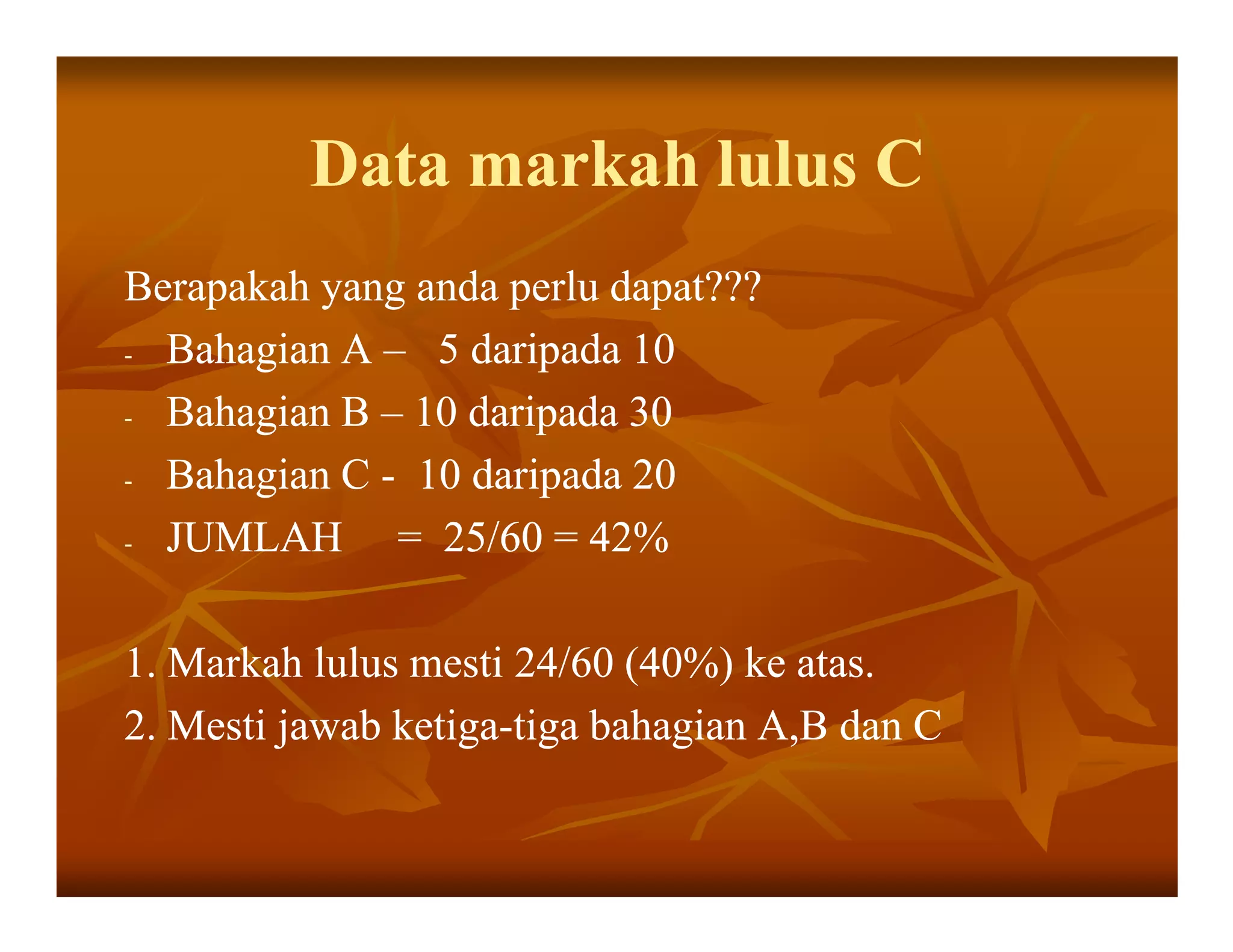 Data markah lulus C

Berapakah yang anda perlu dapat???

- Bahagian A – 5 daripada 10
- Bahagian B – 10 daripada 30
- Bahagian C - 10 daripada 20
- JUMLAH = 25/60 = 42%

1. Markah lulus mesti 24/60 (40%) ke atas.
2. Mesti jawab ketiga-tiga bahagian A,B dan C